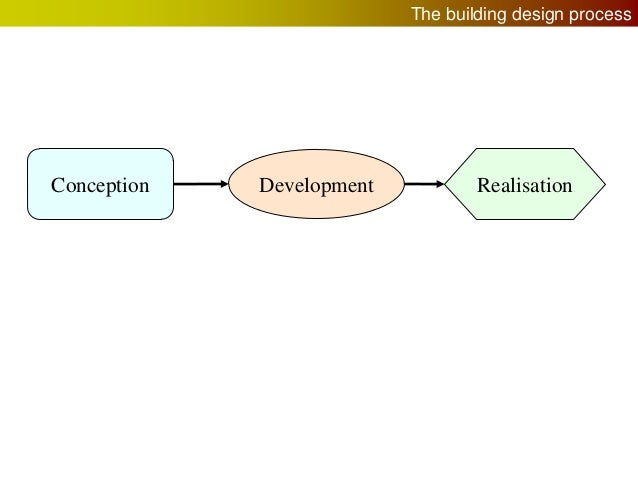 The building design process

Conception

Development

Realisation